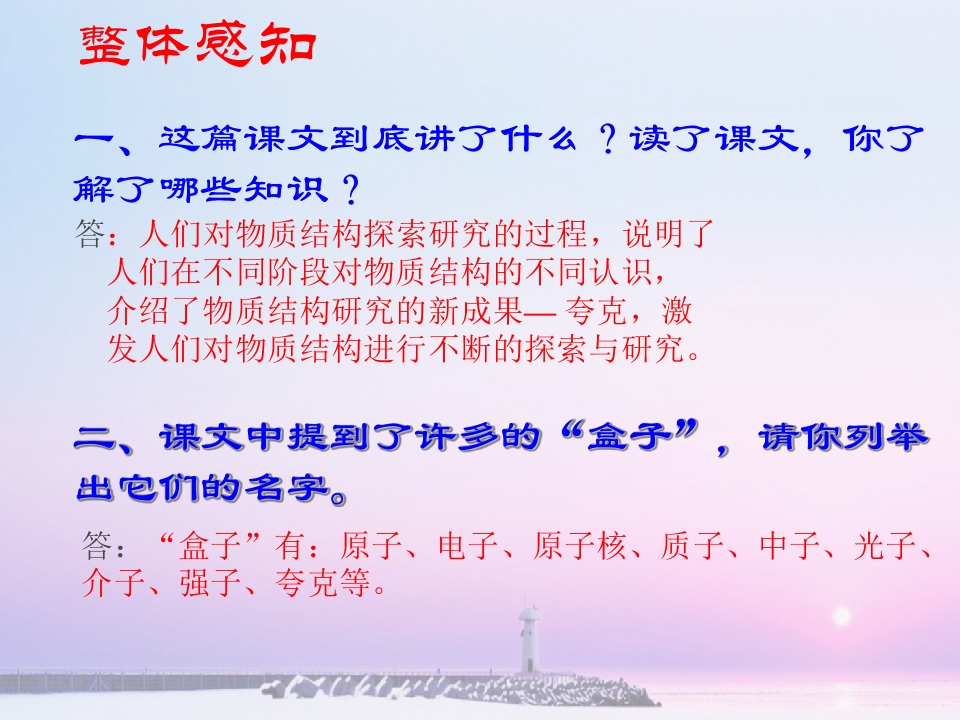 整体感知

一、这篇课文到底讲了什么？读了课文，你了解了哪些知识？

答：人们对物质结构探索研究的过程，说明了人们在不同阶段对物质结构的不同认识，介绍了物质结构研究的新成果— 夸克，激发人们对物质结构进行不断的探索与研究。

二、课文中提到了许多的“盒子”，请你列举出它们的名字。

答：“盒子”有：原子、电子、原子核、质子、中子、光子、介子、强子、夸克等。